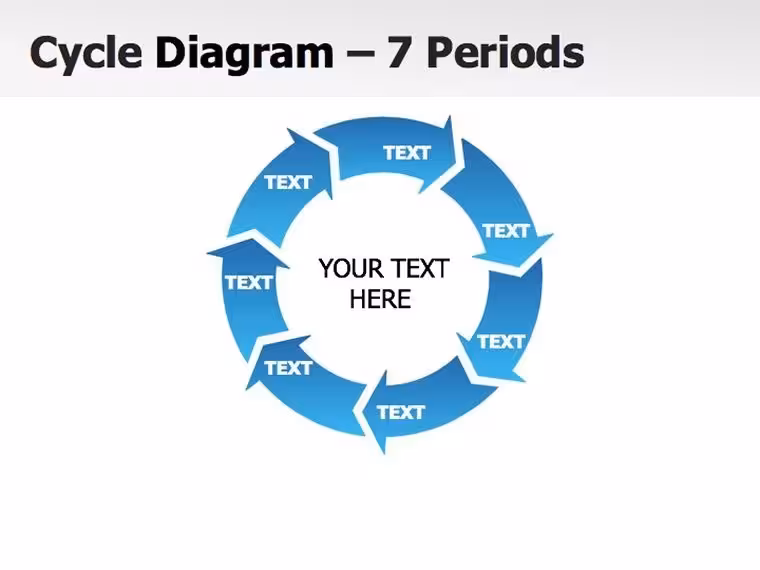 Cycle Diagram – 7 Periods

TEXT

TEXT

TEXT

TEXT

TEXT

TEXT

TEXT

YOUR TEXT HERE